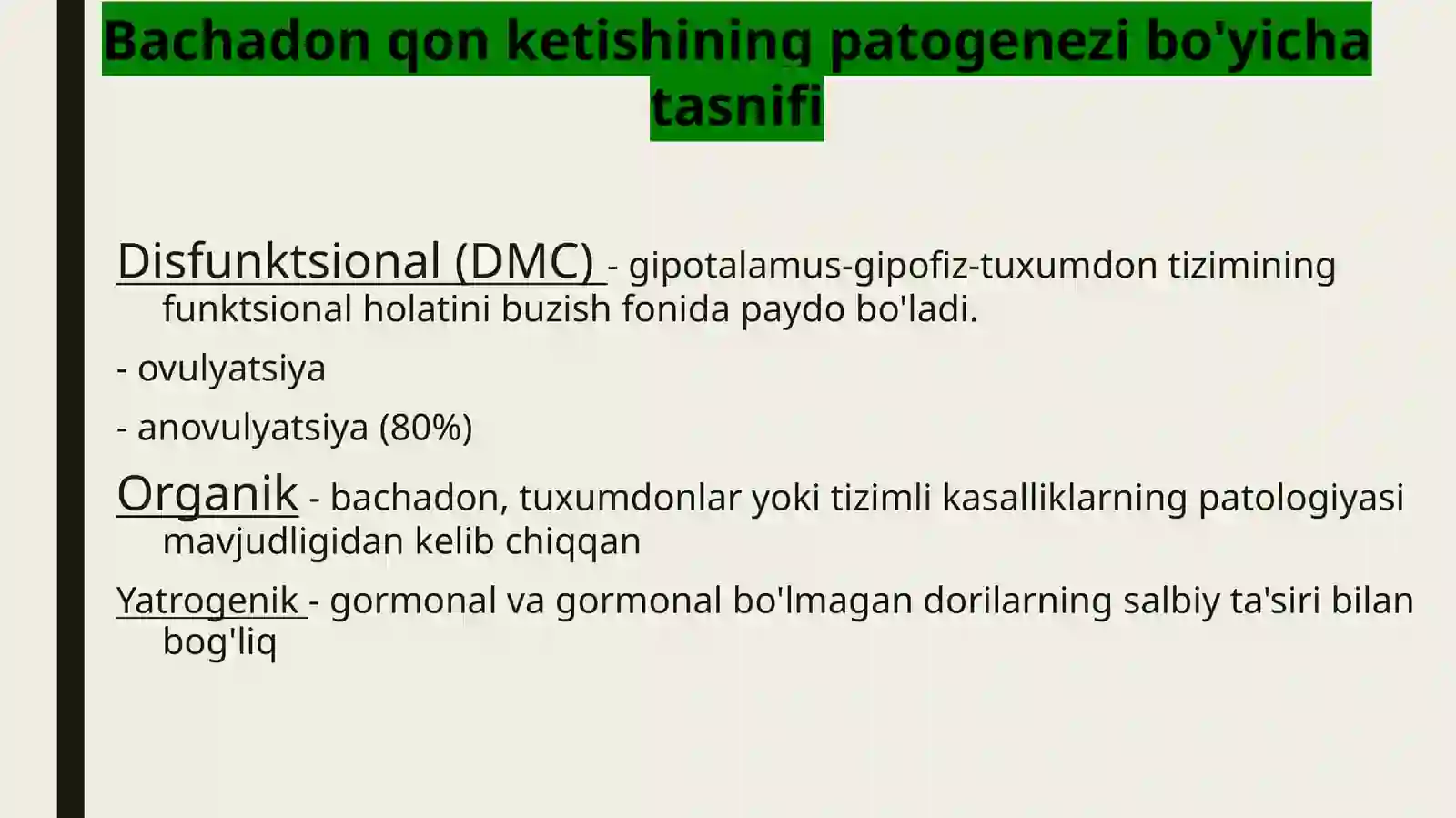 Bachadon qon ketishining patogenezi bo'yicha tasnifi

Disfunktsional (DMC) - gipotalamus-gipofiz-tuxumdon tizimining funktsional holatini buzish fonida paydo bo'ladi.

- ovulyatsiya

- anovulyatsiya (80%)

Organik - bachadon, tuxumdonlar yoki tizimli kasalliklarning patologiyasi mavjudligidan kelib chiqqan

Yatrogenik - gormonal va gormonal bo'lmagan dorilarning salbiy ta'siri bilan bog'liq